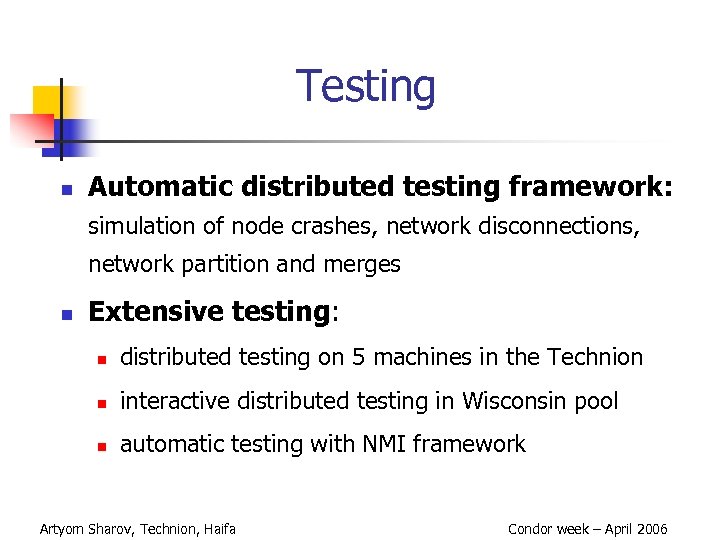 Testing

- Automatic distributed testing framework: simulation of node crashes, network disconnections, network partition and merges
- Extensive testing:
  - distributed testing on 5 machines in the Technion
  - interactive distributed testing in Wisconsin pool
  - automatic testing with NMI framework

Artyom Sharov, Technion, Haifa

Condor week – April 2006